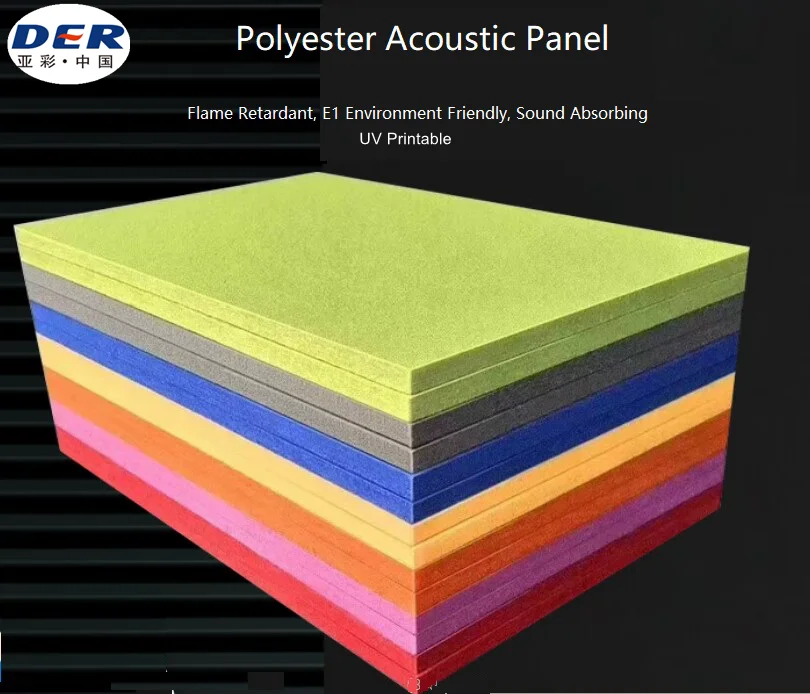 DER
亚彩·中国

Polyester Acoustic Panel

Flame Retardant, E1 Environment Friendly, Sound Absorbing
UV Printable